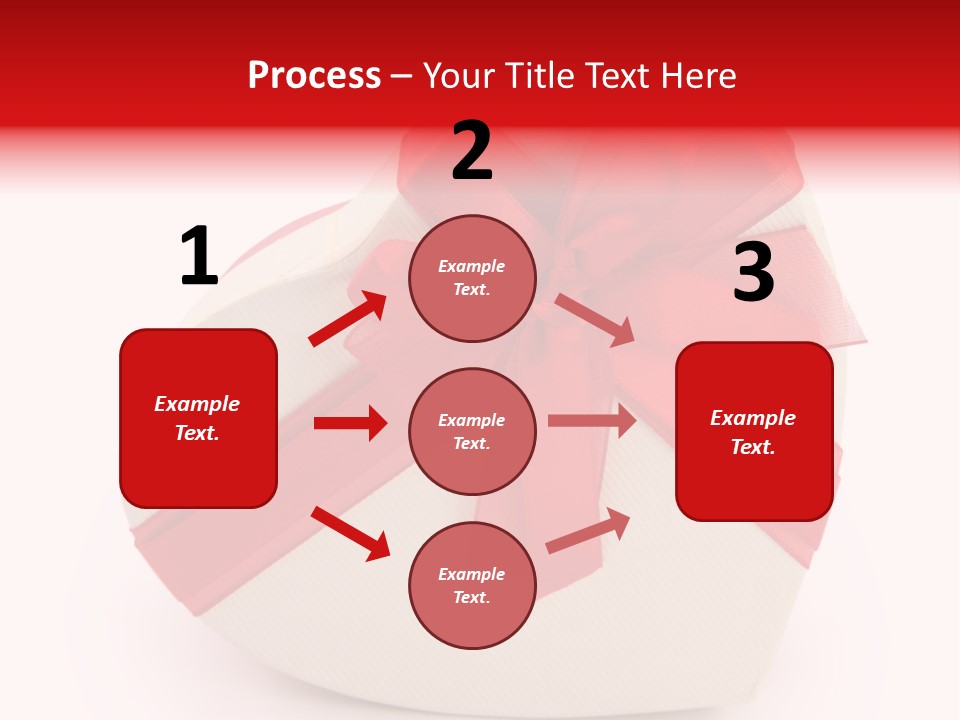 Process – Your Title Text Here

1

Example Text.

2

Example Text.

Example Text.

Example Text.

3

Example Text.